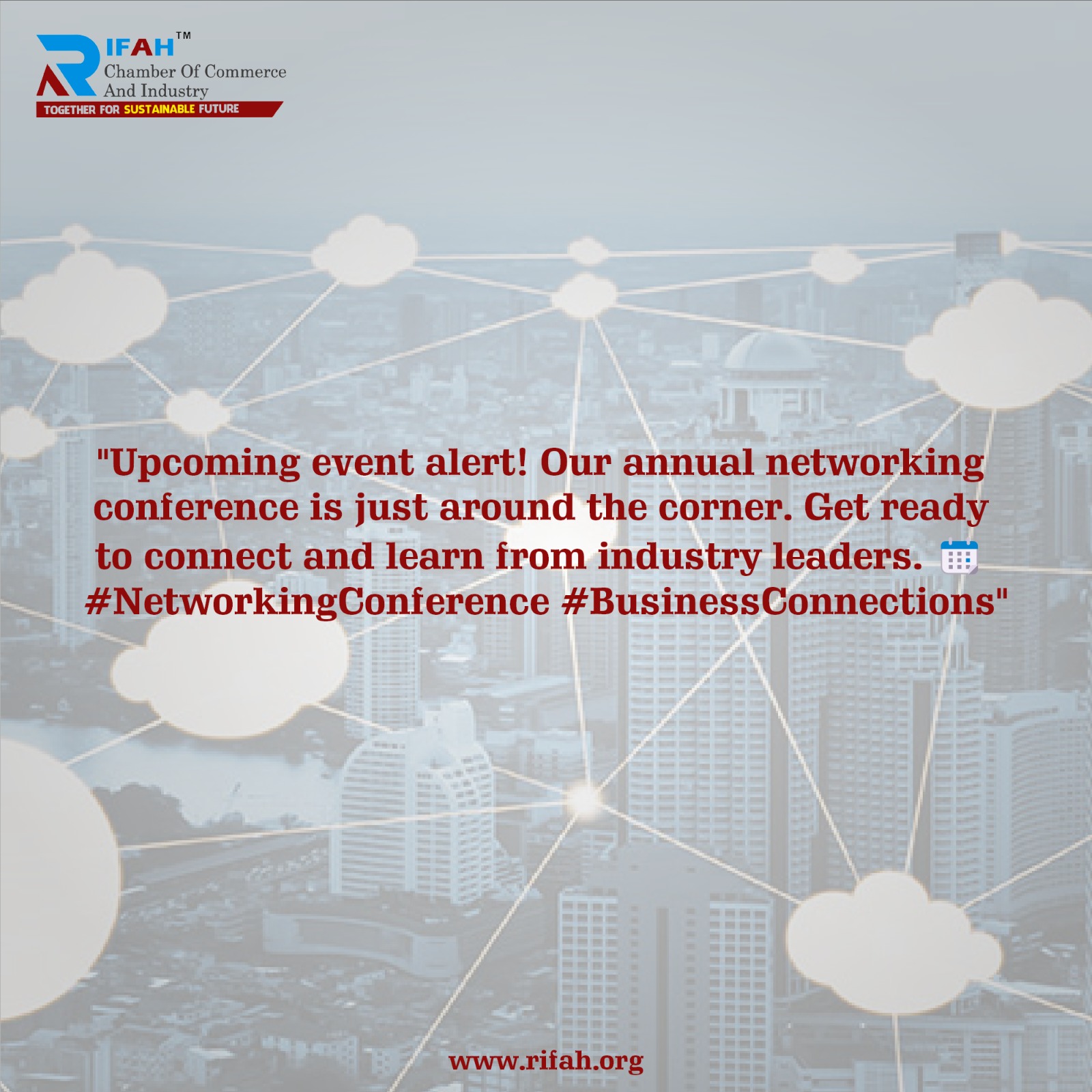 RIFAH™
Chamber Of Commerce And Industry
TOGETHER FOR SUSTAINABLE FUTURE

"Upcoming event alert! Our annual networking conference is just around the corner. Get ready to connect and learn from industry leaders. 🗓️ #NetworkingConference #BusinessConnections"

www.rifah.org